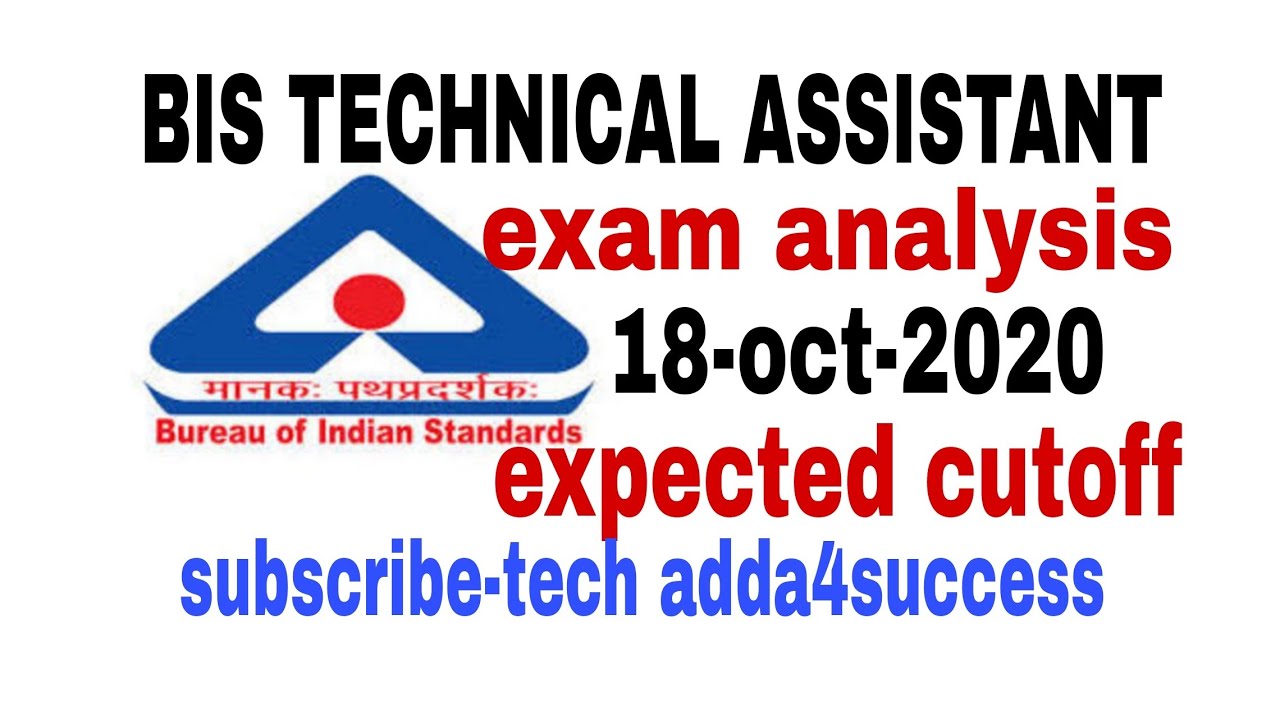 BIS TECHNICAL ASSISTANT

मानकः पथप्रदर्शकः
Bureau of Indian Standards

exam analysis
18-oct-2020
expected cutoff

subscribe-tech adda4success